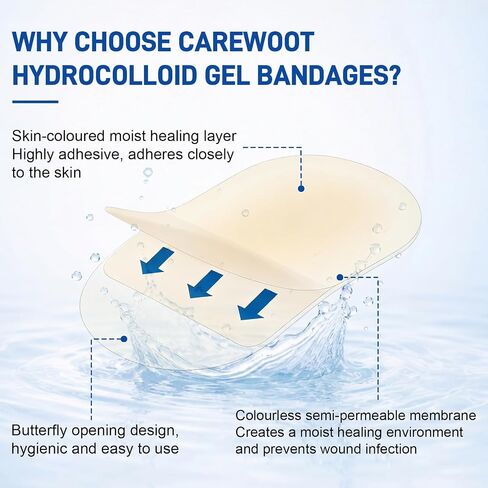 WHY CHOOSE CAREWOOT HYDROCOLLOID GEL BANDAGES?

Skin-coloured moist healing layer
Highly adhesive, adheres closely to the skin

Butterfly opening design, hygienic and easy to use

Colourless semi-permeable membrane
Creates a moist healing environment and prevents wound infection